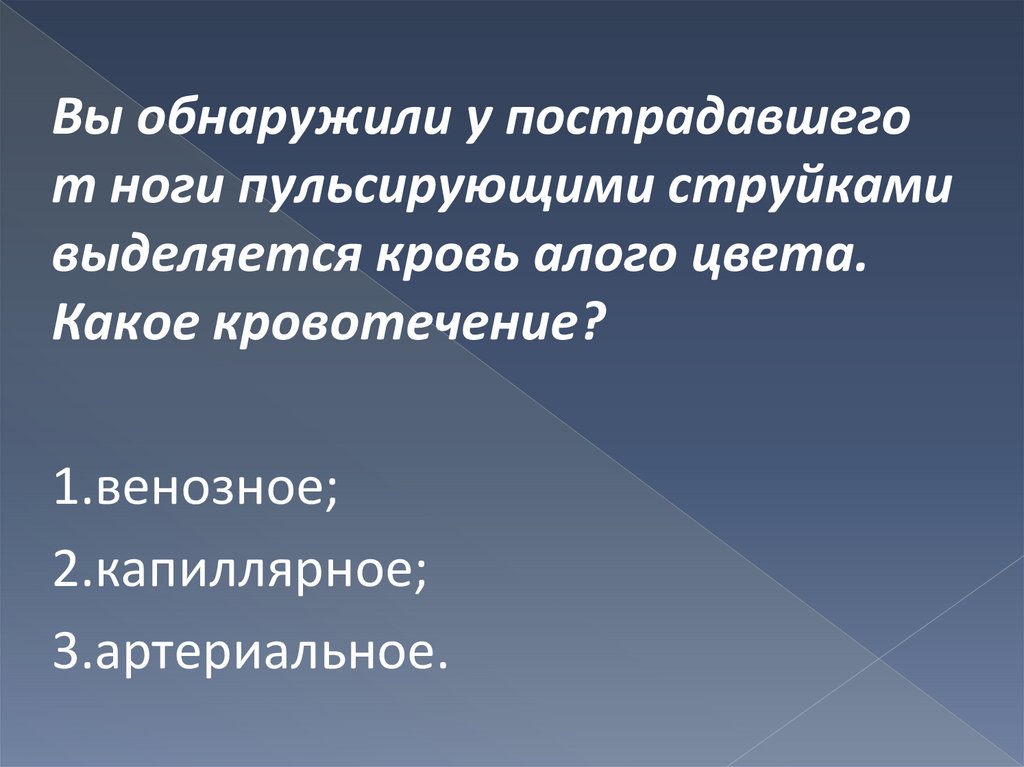 Вы обнаружили у пострадавшего т ноги пульсирующими струйками выделяется кровь алого цвета. Какое кровотечение?

1.венозное;

2.капиллярное;

3.артериальное.